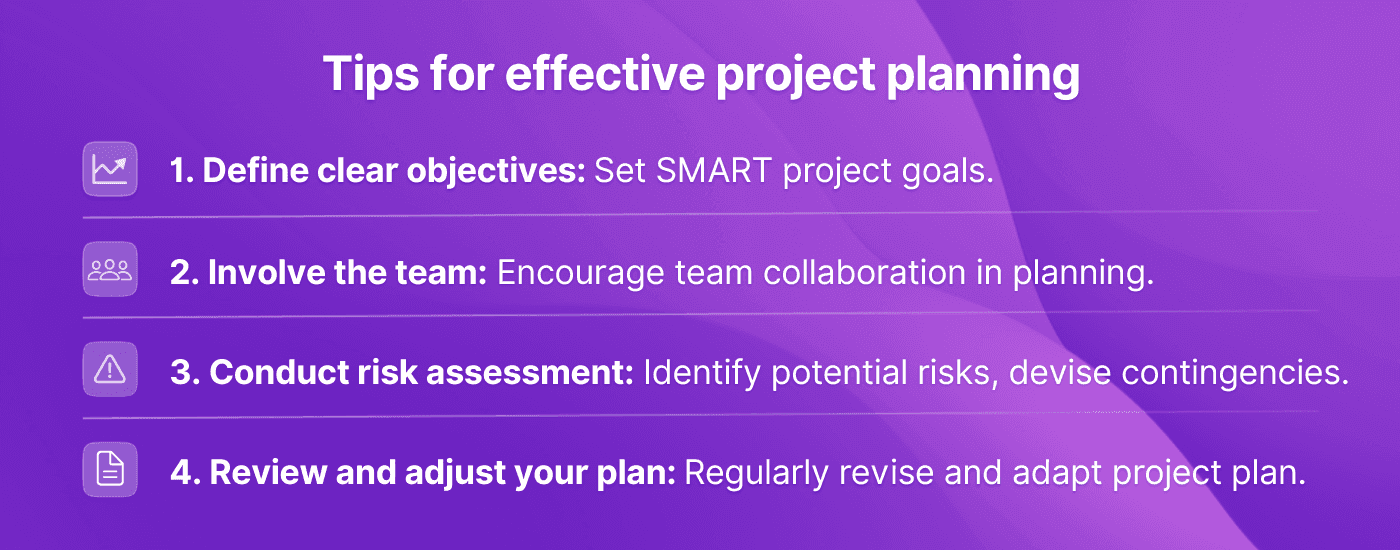 Tips for effective project planning

1. Define clear objectives: Set SMART project goals.

2. Involve the team: Encourage team collaboration in planning.

3. Conduct risk assessment: Identify potential risks, devise contingencies.

4. Review and adjust your plan: Regularly revise and adapt project plan.